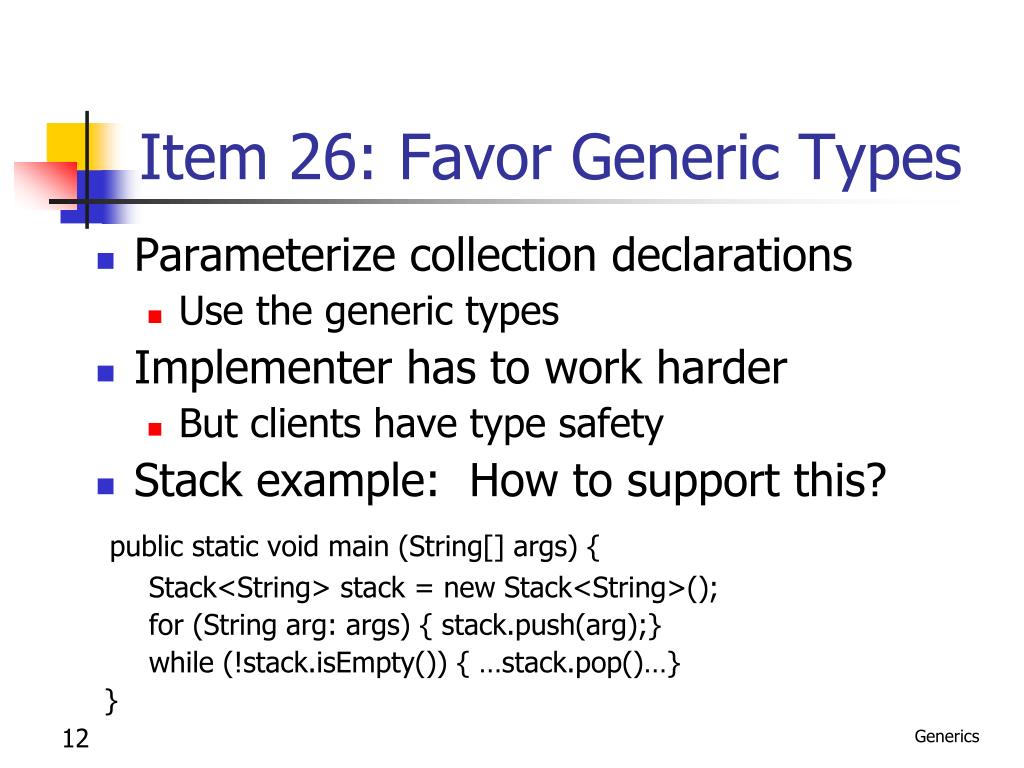 Item 26: Favor Generic Types

Parameterize collection declarations

Use the generic types

Implementer has to work harder

But clients have type safety

Stack example:  How to support this?

public static void main (String[] args) {
Stack<String> stack = new Stack<String>();
for (String arg: args) { stack.push(arg);}
while (!stack.isEmpty()) { …stack.pop()…}
}

12

Generics